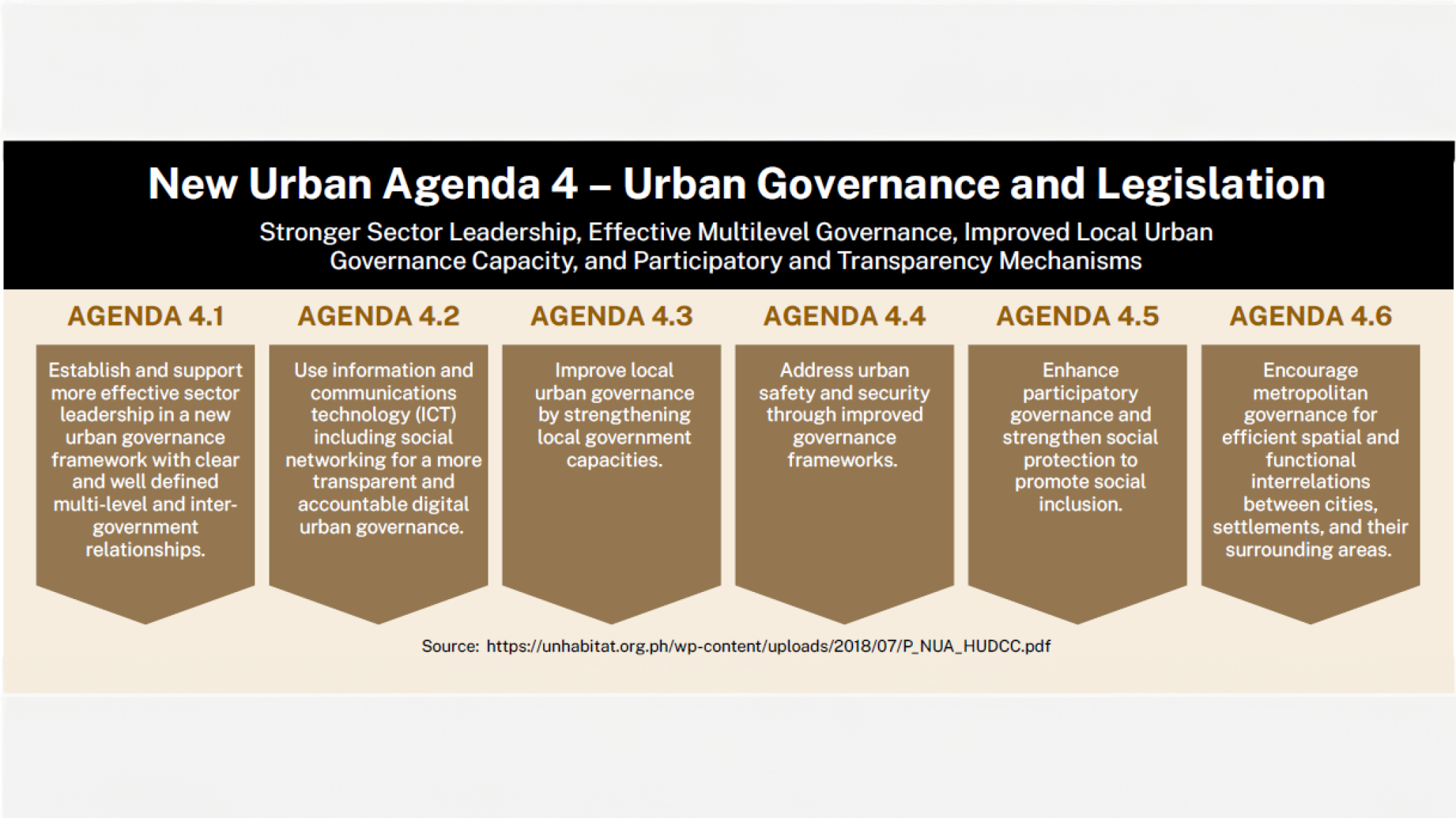 New Urban Agenda 4 – Urban Governance and Legislation

Stronger Sector Leadership, Effective Multilevel Governance, Improved Local Urban Governance Capacity, and Participatory and Transparency Mechanisms

AGENDA 4.1

Establish and support more effective sector leadership in a new urban governance framework with clear and well defined multi-level and inter-government relationships.

AGENDA 4.2

Use information and communications technology (ICT) including social networking for a more transparent and accountable digital urban governance.

AGENDA 4.3

Improve local urban governance by strengthening local government capacities.

AGENDA 4.4

Address urban safety and security through improved governance frameworks.

AGENDA 4.5

Enhance participatory governance and strengthen social protection to promote social inclusion.

AGENDA 4.6

Encourage metropolitan governance for efficient spatial and functional interrelations between cities, settlements, and their surrounding areas.

Source: https://unhabitat.org.ph/wp-content/uploads/2018/07/P_NUA_HUDCC.pdf